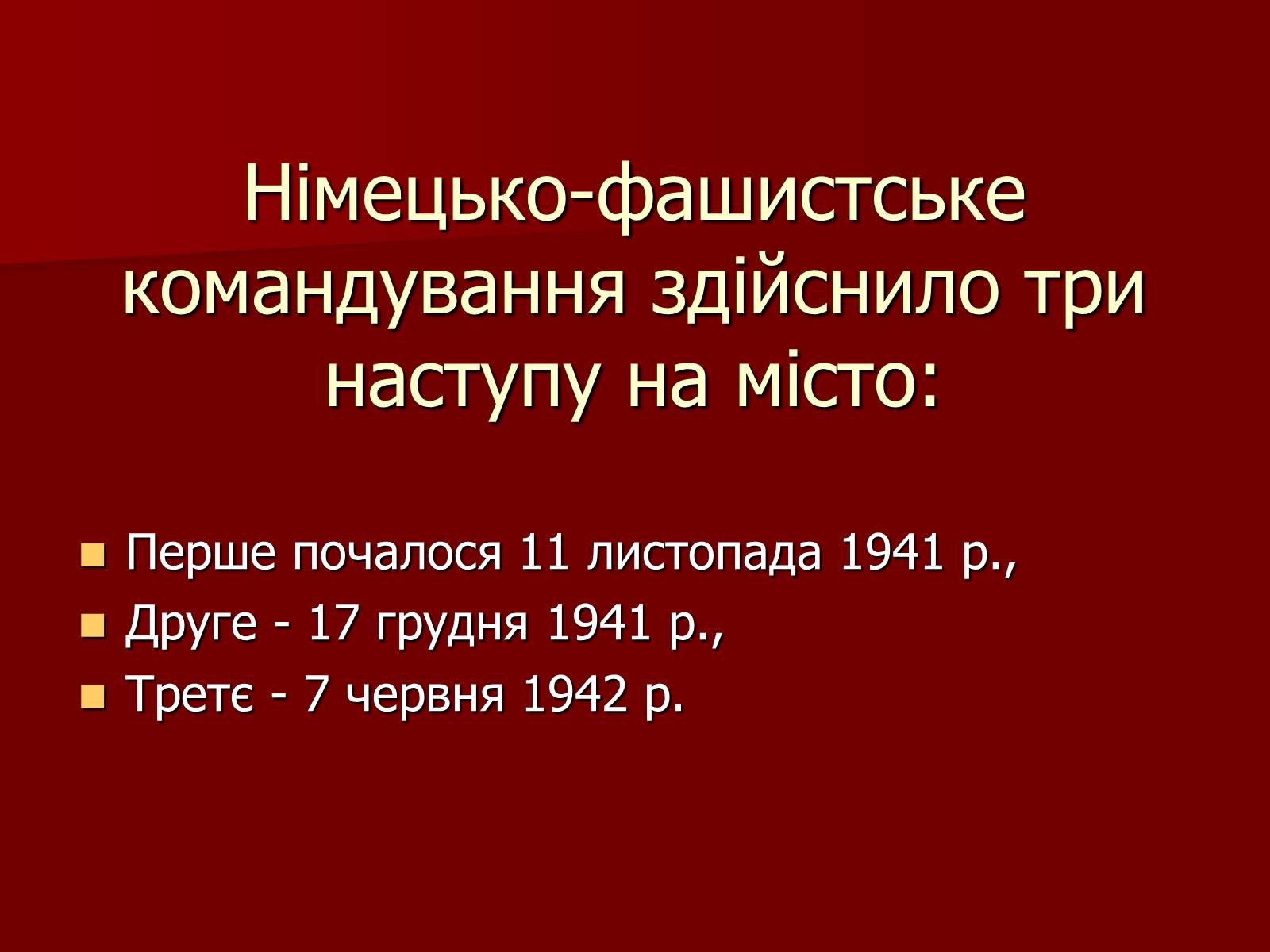 Німецько-фашистське командування здійснило три наступу на місто:

Перше почалося 11 листопада 1941 р.,

Друге - 17 грудня 1941 р.,

Третє - 7 червня 1942 р.